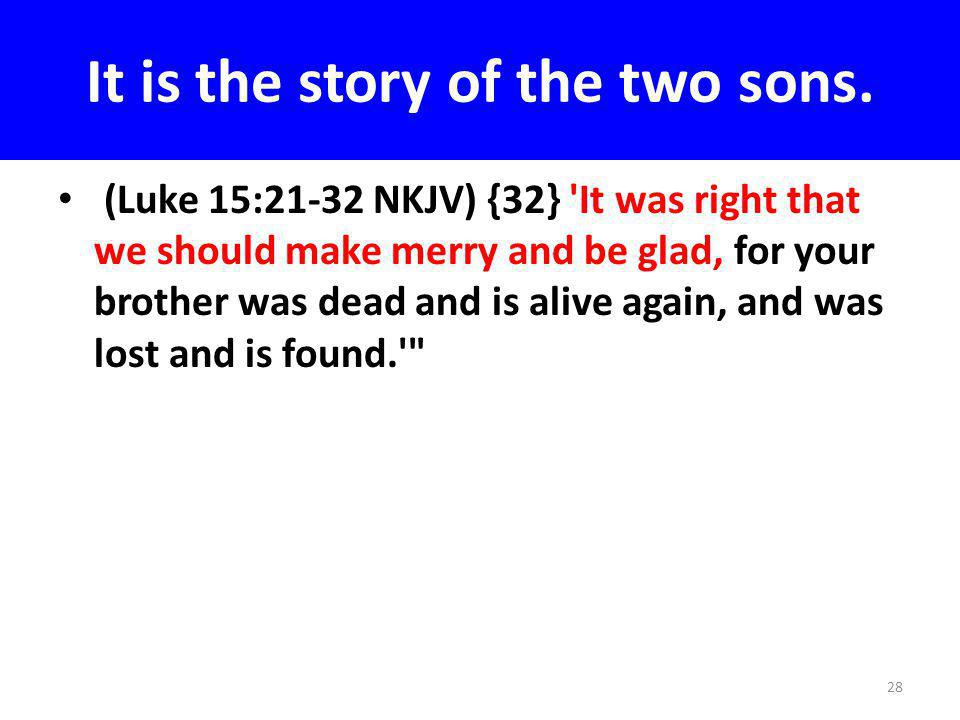 It is the story of the two sons.

• (Luke 15:21-32 NKJV) {32} 'It was right that we should make merry and be glad, for your brother was dead and is alive again, and was lost and is found.'"

28